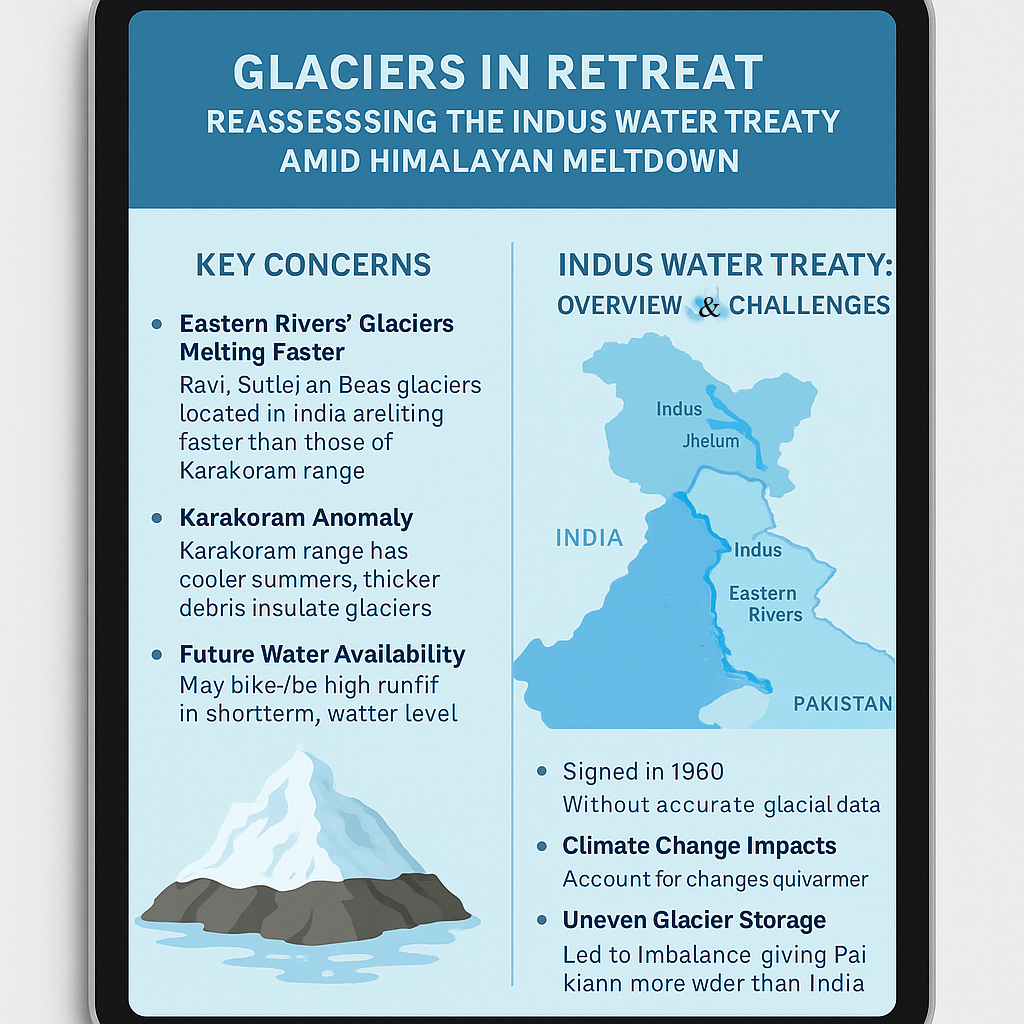 GLACIERS IN RETREAT
REASSESSSING THE INDUS WATER TREATY AMID HIMALAYAN MELTDOWN

KEY CONCERNS

• Eastern Rivers' Glaciers Melting Faster
Ravi, Sutlej an Beas glaciers located in india areliting faster than those of Karakoram range

• Karakoram Anomaly
Karakoram range has cooler summers, thicker debris insulate glaciers

• Future Water Availability
May bike-/be high runfif in shortterm, watter level

INDUS WATER TREATY: OVERVIEW & CHALLENGES

Indus
Jhelum
INDIA
Indus
Eastern Rivers
PAKISTAN

• Signed in 1960
Without accurate glacial data

• Climate Change Impacts
Account for changes quivarmer

• Uneven Glacier Storage
Led to Imbalance giving Pai kiann more wder than India